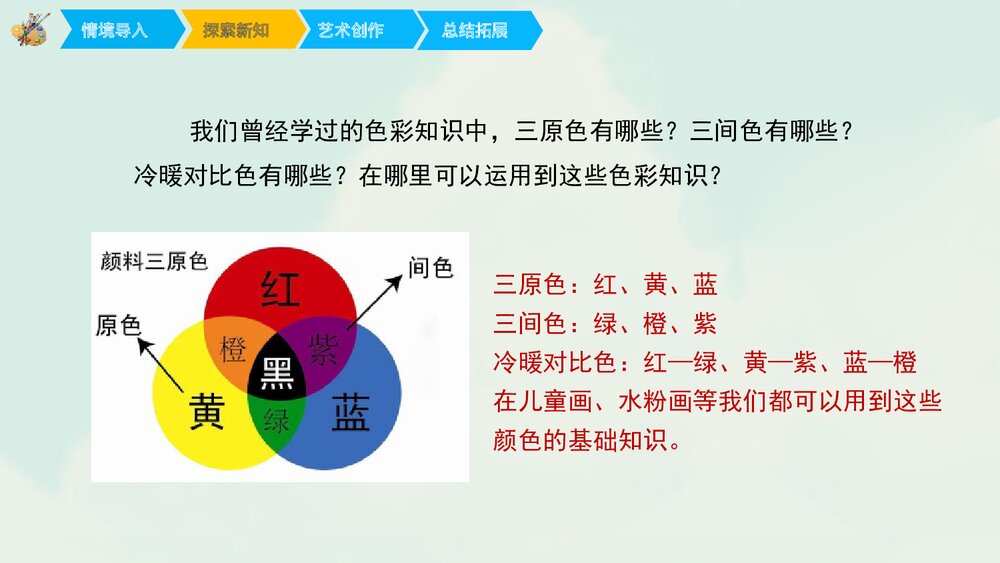 情境导入　探索新知　艺术创作　总结拓展

我们曾经学过的色彩知识中，三原色有哪些？三间色有哪些？冷暖对比色有哪些？在哪里可以运用到这些色彩知识？

颜料三原色

间色

原色

红

橙

紫

黑

黄

绿

蓝

三原色：红、黄、蓝
三间色：绿、橙、紫
冷暖对比色：红—绿、黄—紫、蓝—橙
在儿童画、水粉画等我们都可以用到这些颜色的基础知识。